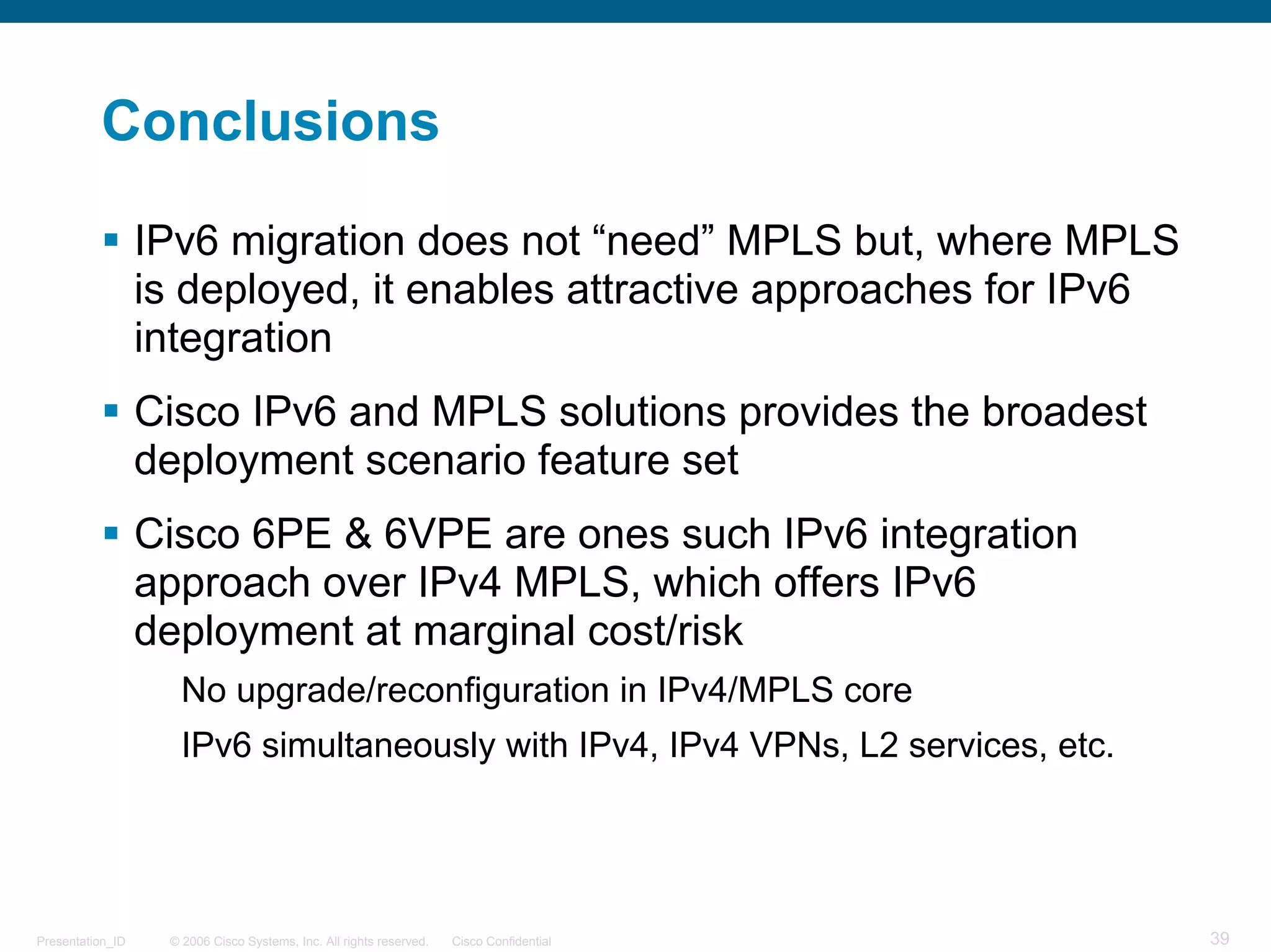 Conclusions

▪ IPv6 migration does not “need” MPLS but, where MPLS is deployed, it enables attractive approaches for IPv6 integration

▪ Cisco IPv6 and MPLS solutions provides the broadest deployment scenario feature set

▪ Cisco 6PE & 6VPE are ones such IPv6 integration approach over IPv4 MPLS, which offers IPv6 deployment at marginal cost/risk

No upgrade/reconfiguration in IPv4/MPLS core

IPv6 simultaneously with IPv4, IPv4 VPNs, L2 services, etc.

Presentation_ID © 2006 Cisco Systems, Inc. All rights reserved. Cisco Confidential 39